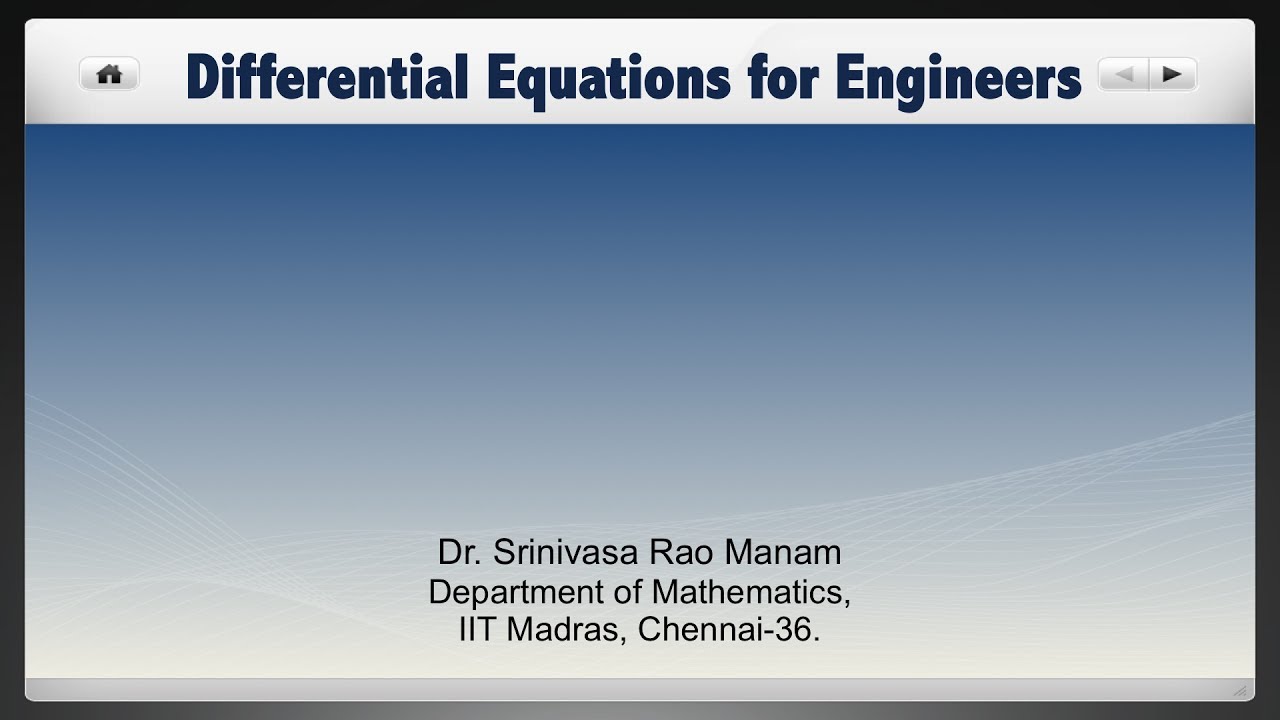 Differential Equations for Engineers

Dr. Srinivasa Rao Manam
Department of Mathematics,
IIT Madras, Chennai-36.